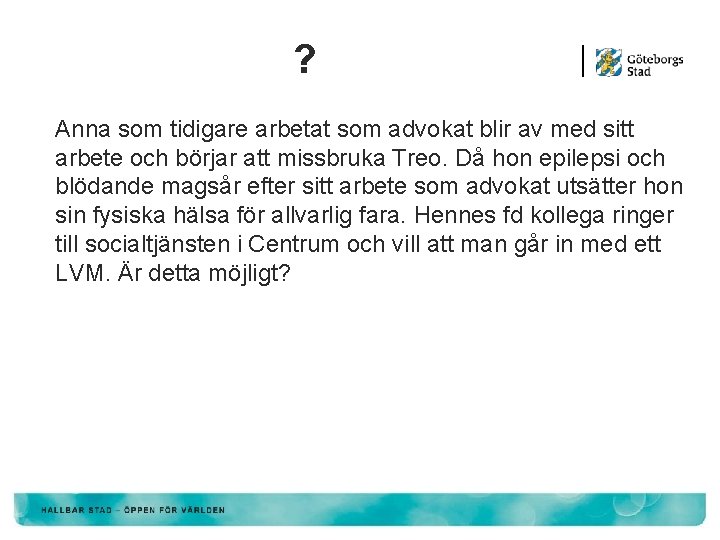 ?

Göteborgs Stad

Anna som tidigare arbetat som advokat blir av med sitt arbete och börjar att missbruka Treo. Då hon epilepsi och blödande magsår efter sitt arbete som advokat utsätter hon sin fysiska hälsa för allvarlig fara. Hennes fd kollega ringer till socialtjänsten i Centrum och vill att man går in med ett LVM. Är detta möjligt?

HÅLLBAR STAD – ÖPPEN FÖR VÄRLDEN